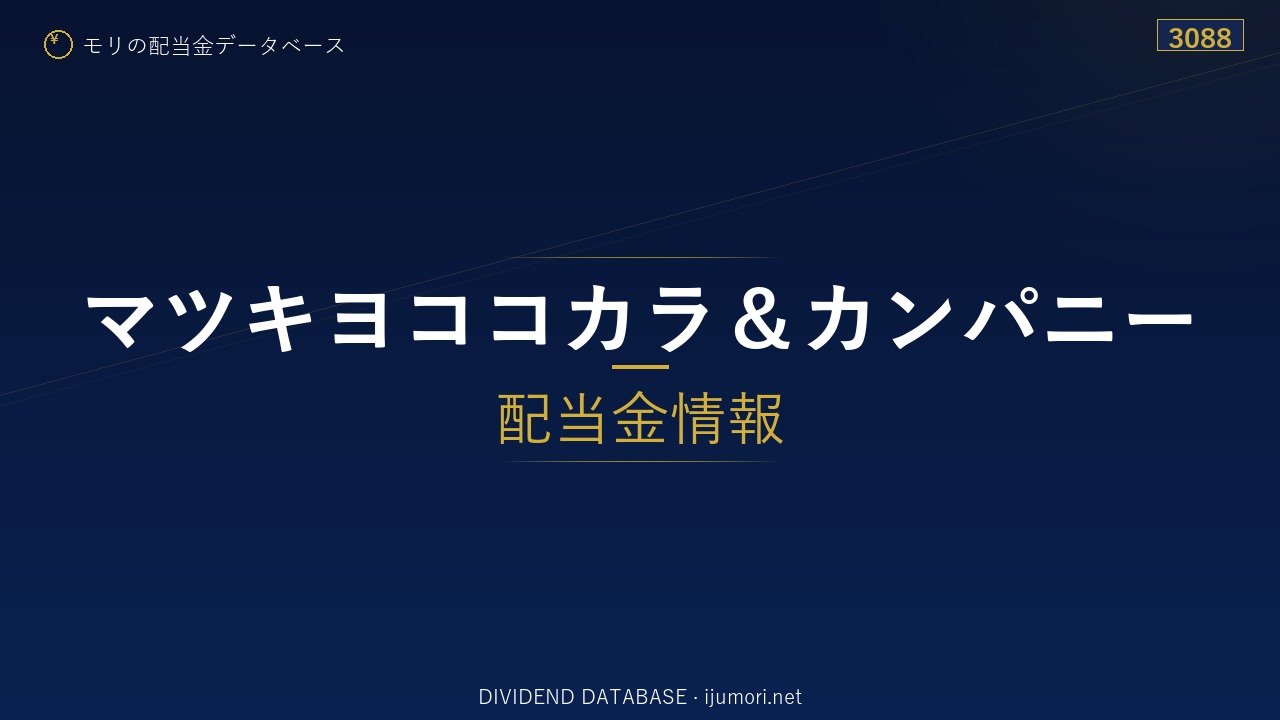 ¥ モリの配当金データベース

3088

マツキヨココカラ＆カンパニー

配当金情報

DIVIDEND DATABASE · ijumori.net